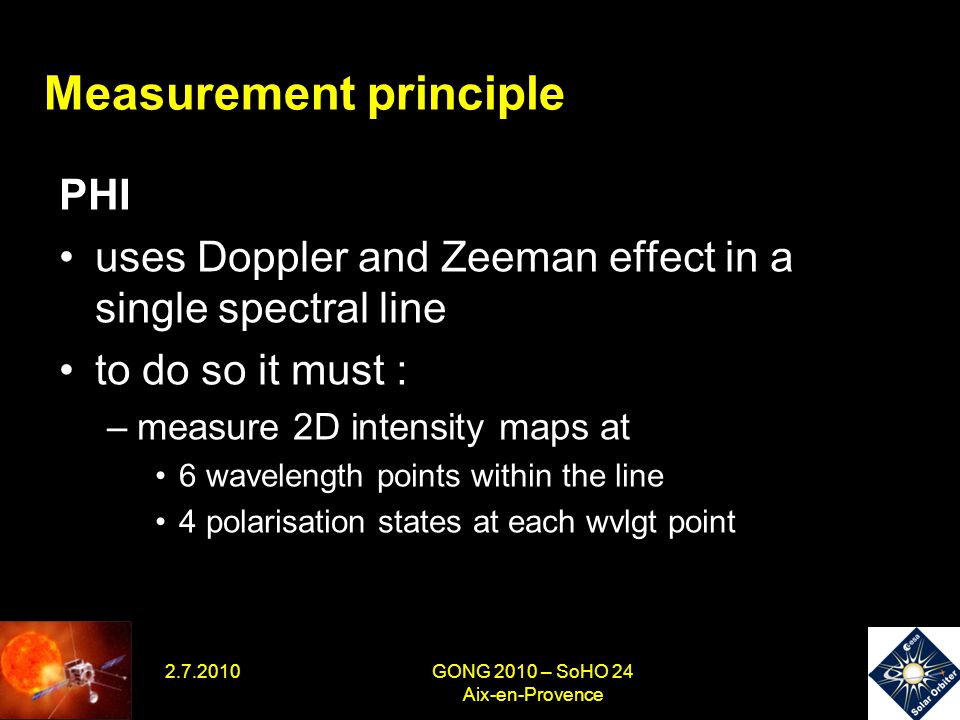 Measurement principle

PHI

• uses Doppler and Zeeman effect in a single spectral line

• to do so it must :

– measure 2D intensity maps at

• 6 wavelength points within the line

• 4 polarisation states at each wvlgt point

2.7.2010

GONG 2010 – SoHO 24
Aix-en-Provence

esa
Solar Orbiter